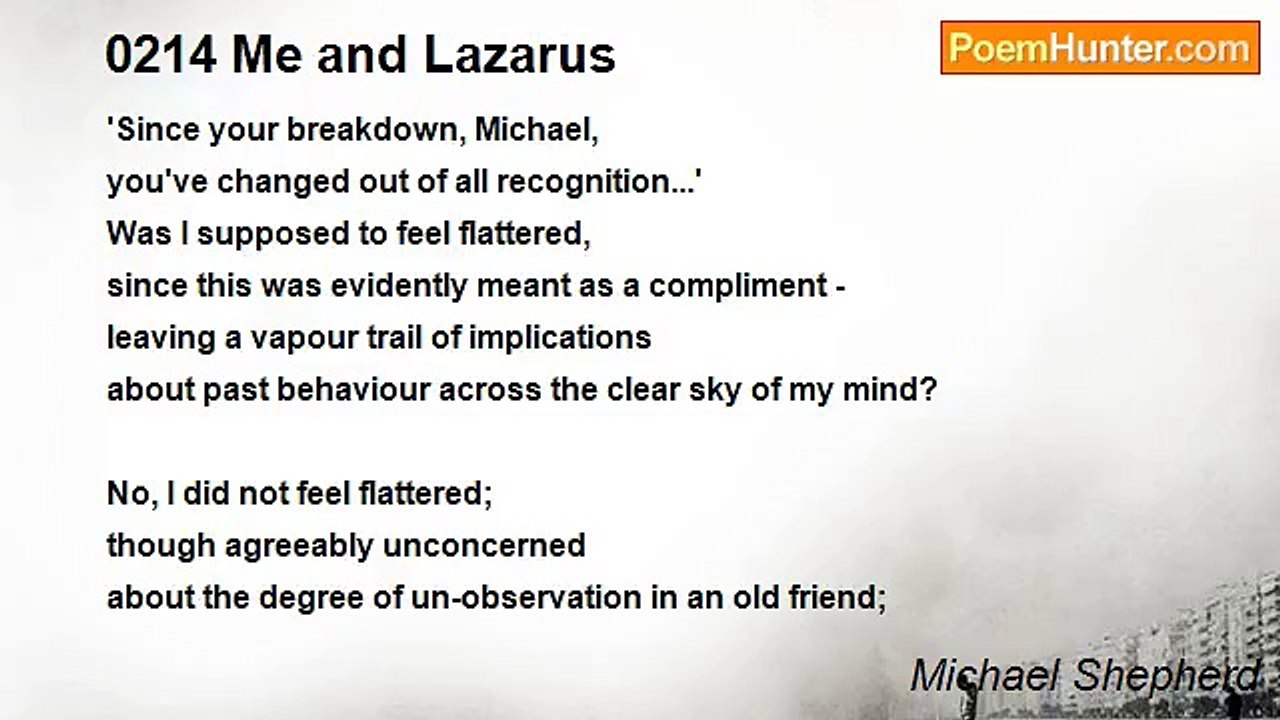 0214 Me and Lazarus

PoemHunter.com

'Since your breakdown, Michael,
you've changed out of all recognition...'
Was I supposed to feel flattered,
since this was evidently meant as a compliment -
leaving a vapour trail of implications
about past behaviour across the clear sky of my mind?

No, I did not feel flattered;
though agreeably unconcerned
about the degree of un-observation in an old friend;

Michael Shepherd